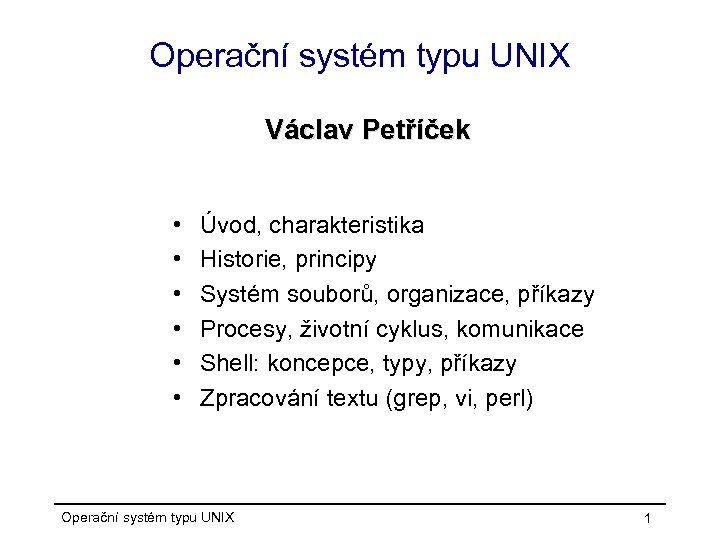 Operační systém typu UNIX

Václav Petříček

• Úvod, charakteristika
• Historie, principy
• Systém souborů, organizace, příkazy
• Procesy, životní cyklus, komunikace
• Shell: koncepce, typy, příkazy
• Zpracování textu (grep, vi, perl)

Operační systém typu UNIX

1